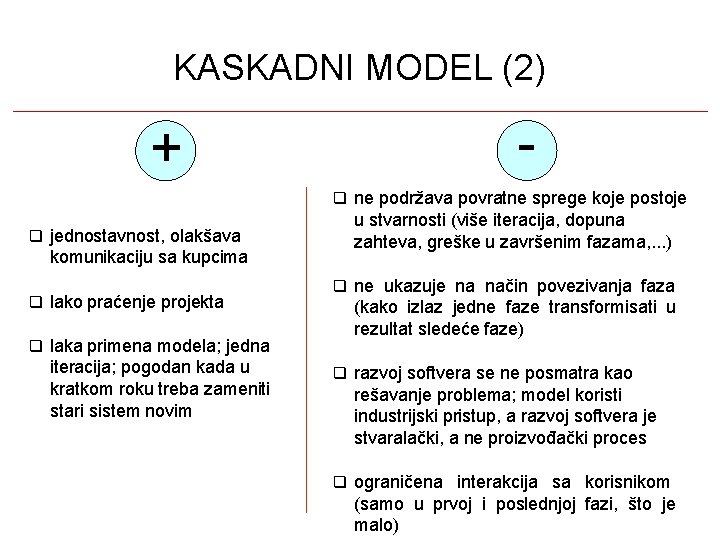 KASKADNI MODEL (2)

+

❑ jednostavnost, olakšava komunikaciju sa kupcima

❑ lako praćenje projekta

❑ laka primena modela; jedna iteracija; pogodan kada u kratkom roku treba zameniti stari sistem novim

-

❑ ne podržava povratne sprege koje postoje u stvarnosti (više iteracija, dopuna zahteva, greške u završenim fazama,...)

❑ ne ukazuje na način povezivanja faza (kako izlaz jedne faze transformisati u rezultat sledeće faze)

❑ razvoj softvera se ne posmatra kao rešavanje problema; model koristi industrijski pristup, a razvoj softvera je stvaralački, a ne proizvođački proces

❑ ograničena interakcija sa korisnikom (samo u prvoj i poslednjoj fazi, što je malo)